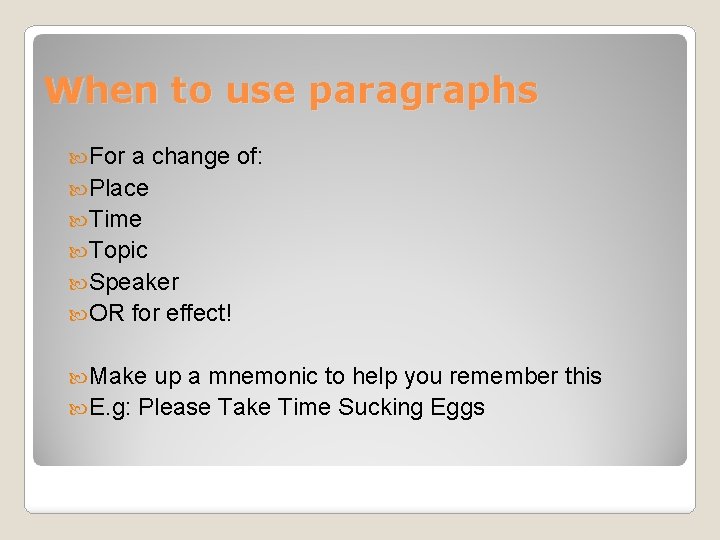 When to use paragraphs

For a change of:
Place
Time
Topic
Speaker
OR for effect!

Make up a mnemonic to help you remember this
E.g: Please Take Time Sucking Eggs